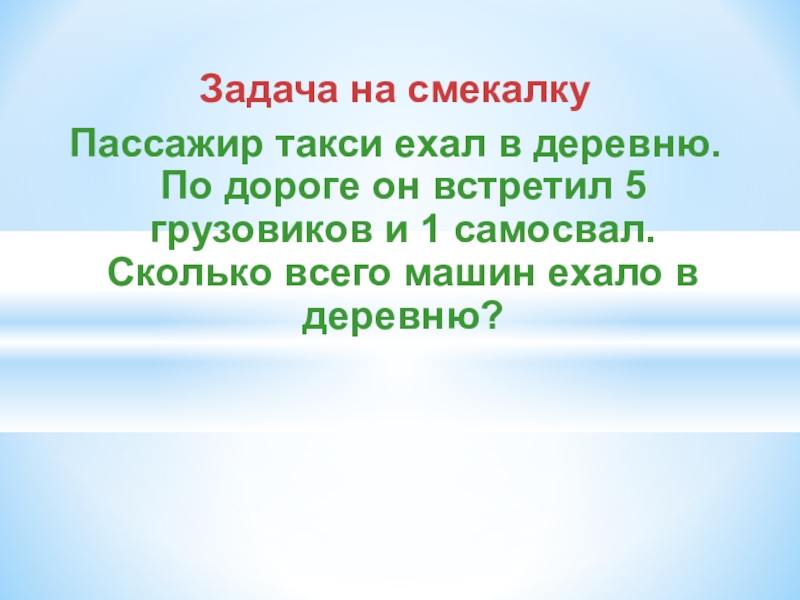 Задача на смекалку

Пассажир такси ехал в деревню. По дороге он встретил 5 грузовиков и 1 самосвал. Сколько всего машин ехало в деревню?